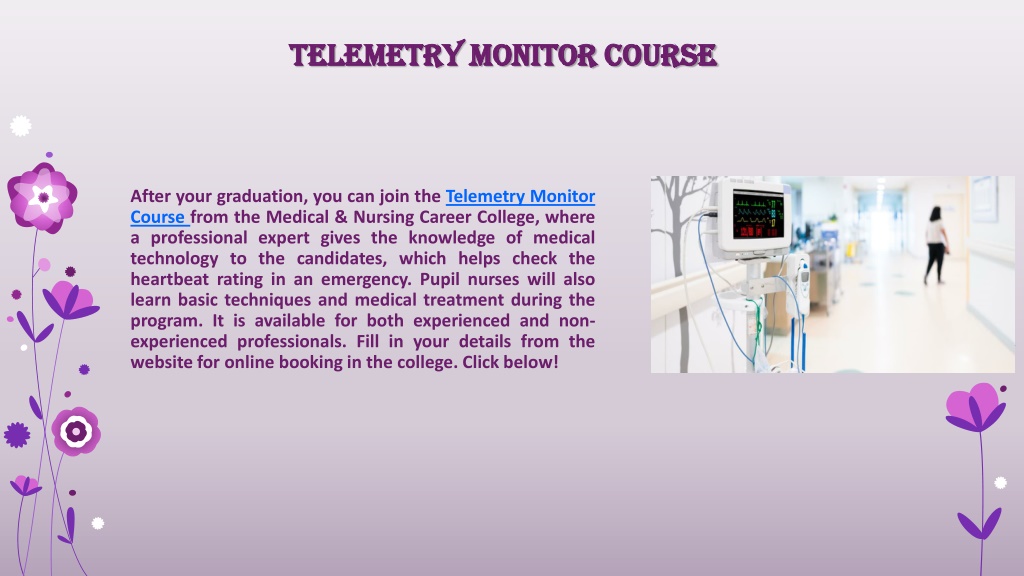 TELEMETRY MONITOR COURSE

After your graduation, you can join the Telemetry Monitor Course from the Medical & Nursing Career College, where a professional expert gives the knowledge of medical technology to the candidates, which helps check the heartbeat rating in an emergency. Pupil nurses will also learn basic techniques and medical treatment during the program. It is available for both experienced and non-experienced professionals. Fill in your details from the website for online booking in the college. Click below!